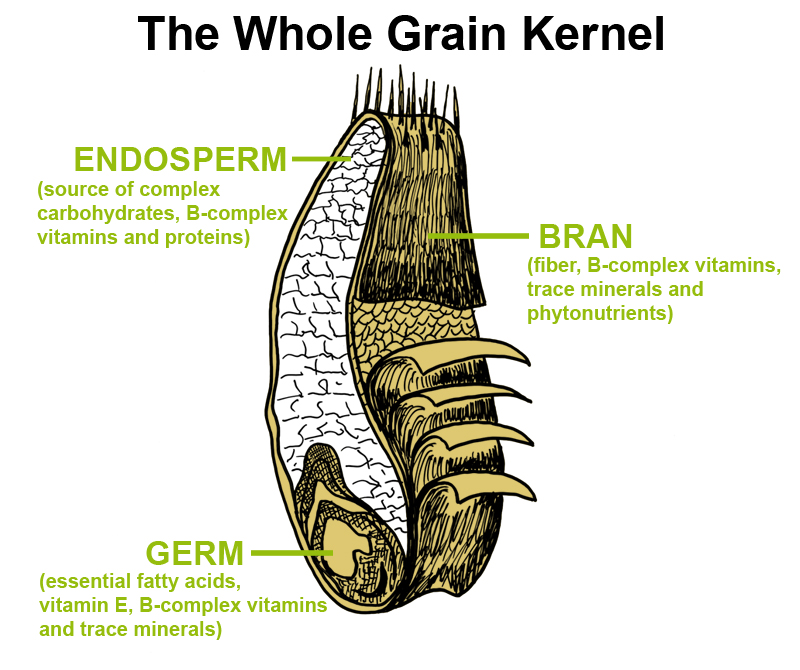 The Whole Grain Kernel

ENDOSPERM
(source of complex carbohydrates, B-complex vitamins and proteins)

BRAN
(fiber, B-complex vitamins, trace minerals and phytonutrients)

GERM
(essential fatty acids, vitamin E, B-complex vitamins and trace minerals)